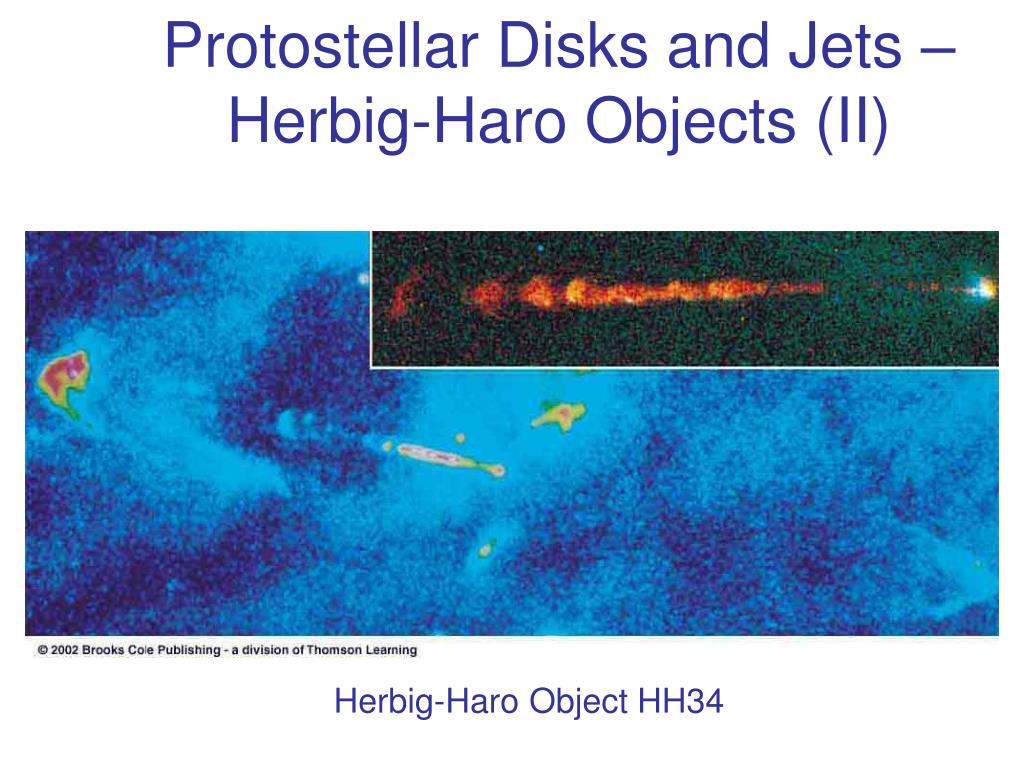 Protostellar Disks and Jets – Herbig-Haro Objects (II)

© 2002 Brooks Cole Publishing - a division of Thomson Learning

Herbig-Haro Object HH34